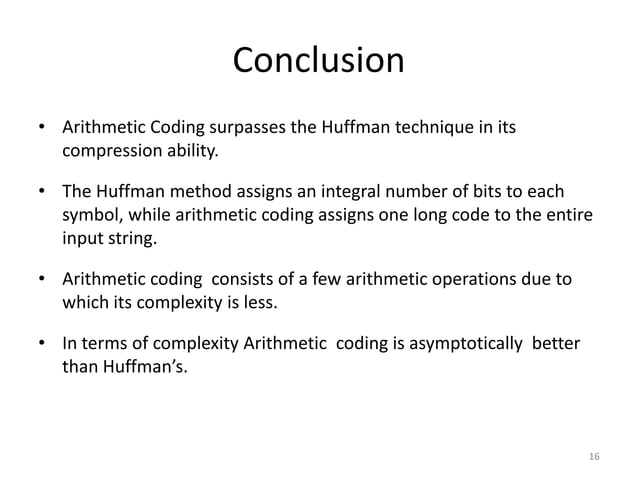 Conclusion

• Arithmetic Coding surpasses the Huffman technique in its compression ability.

• The Huffman method assigns an integral number of bits to each symbol, while arithmetic coding assigns one long code to the entire input string.

• Arithmetic coding consists of a few arithmetic operations due to which its complexity is less.

• In terms of complexity Arithmetic coding is asymptotically better than Huffman's.

16